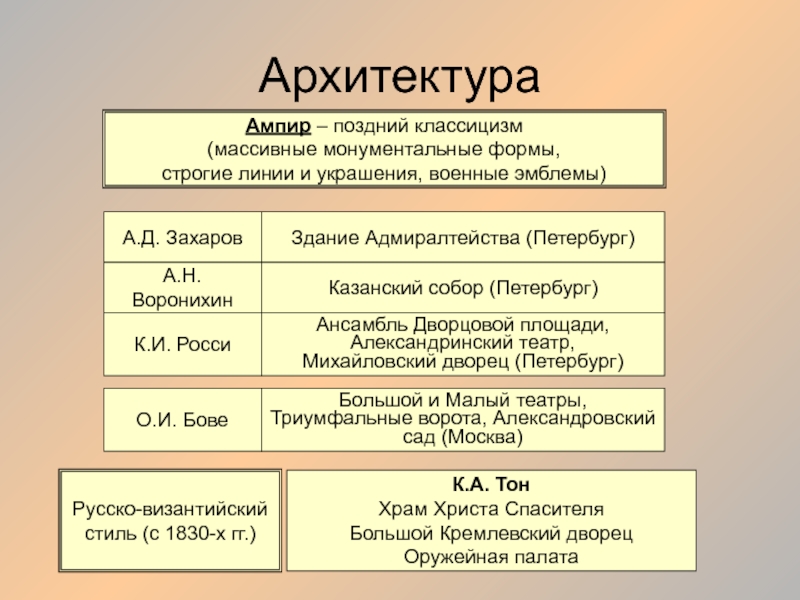 Архитектура

Ампир – поздний классицизм (массивные монументальные формы, строгие линии и украшения, военные эмблемы)

| А.Д. Захаров | Здание Адмиралтейства (Петербург) |
|---|---|
| А.Н. Воронихин | Казанский собор (Петербург) |
| К.И. Росси | Ансамбль Дворцовой площади, Александринский театр, Михайловский дворец (Петербург) |

| О.И. Бове | Большой и Малый театры, Триумфальные ворота, Александровский сад (Москва) |
|---|---|

Русско-византийский стиль (с 1830-х гг.)

К.А. Тон
Храм Христа Спасителя
Большой Кремлевский дворец
Оружейная палата